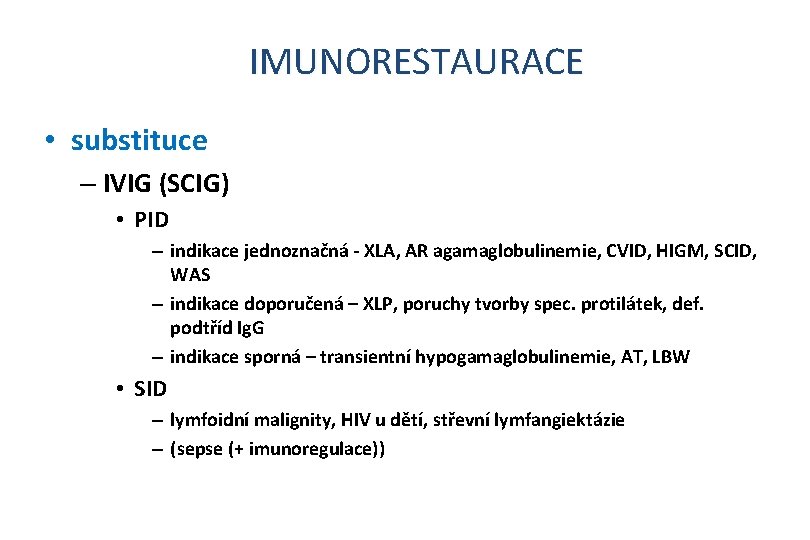 IMUNORESTAURACE

• substituce

– IVIG (SCIG)

• PID

– indikace jednoznačná - XLA, AR agamaglobulinemie, CVID, HIGM, SCID, WAS

– indikace doporučená – XLP, poruchy tvorby spec. protilátek, def. podtříd IgG

– indikace sporná – transientní hypogamaglobulinemie, AT, LBW

• SID

– lymfoidní malignity, HIV u dětí, střevní lymfangiektázie

– (sepse (+ imunoregulace))